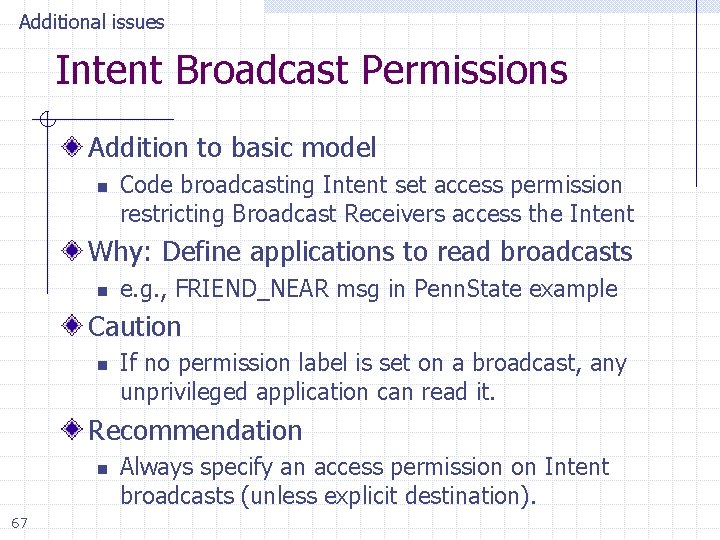 Additional issues

Intent Broadcast Permissions

Addition to basic model

Code broadcasting Intent set access permission restricting Broadcast Receivers access the Intent

Why: Define applications to read broadcasts

e.g., FRIEND_NEAR msg in PennState example

Caution

If no permission label is set on a broadcast, any unprivileged application can read it.

Recommendation

Always specify an access permission on Intent broadcasts (unless explicit destination).

67